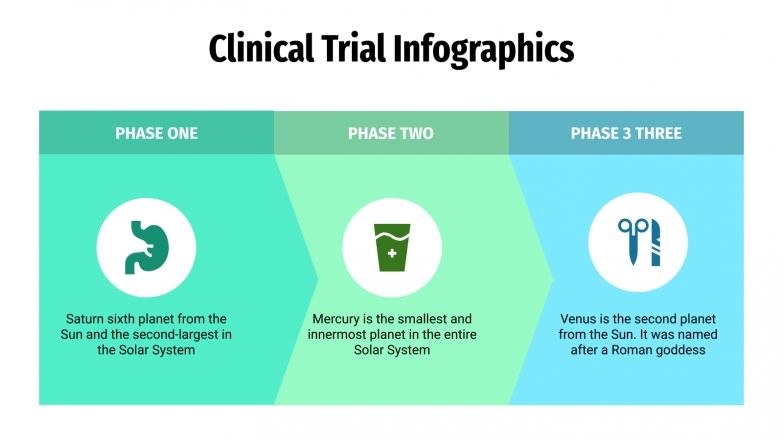 Clinical Trial Infographics

PHASE ONE

Saturn sixth planet from the Sun and the second-largest in the Solar System

PHASE TWO

Mercury is the smallest and innermost planet in the entire Solar System

PHASE 3 THREE

Venus is the second planet from the Sun. It was named after a Roman goddess